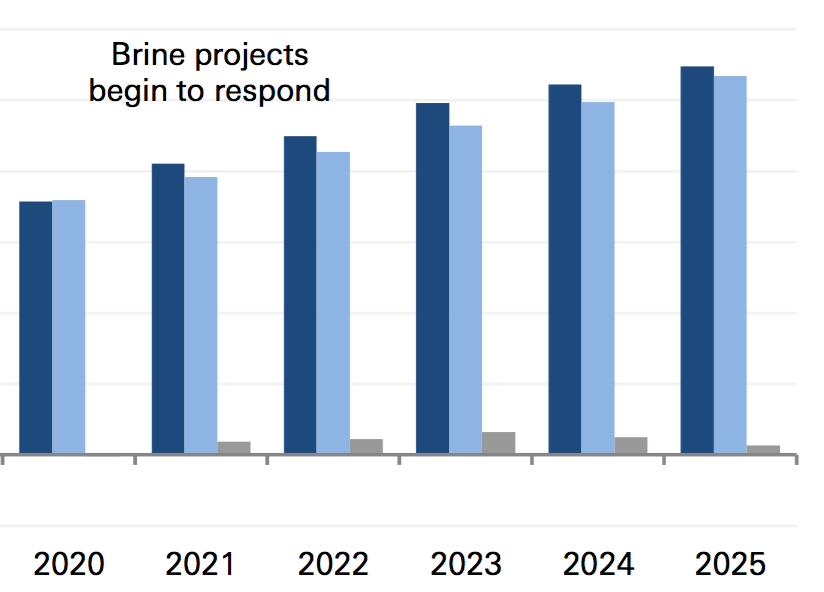 Brine projects begin to respond

2020 2021 2022 2023 2024 2025